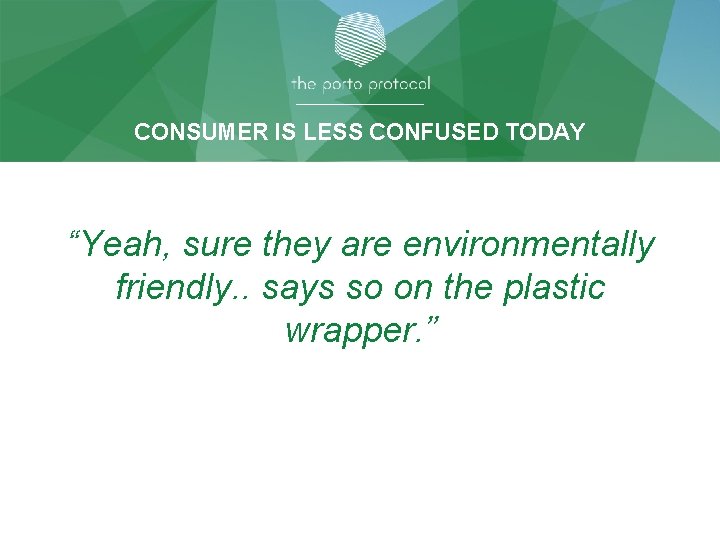 the porto protocol

CONSUMER IS LESS CONFUSED TODAY

“Yeah, sure they are environmentally friendly.. says so on the plastic wrapper.”